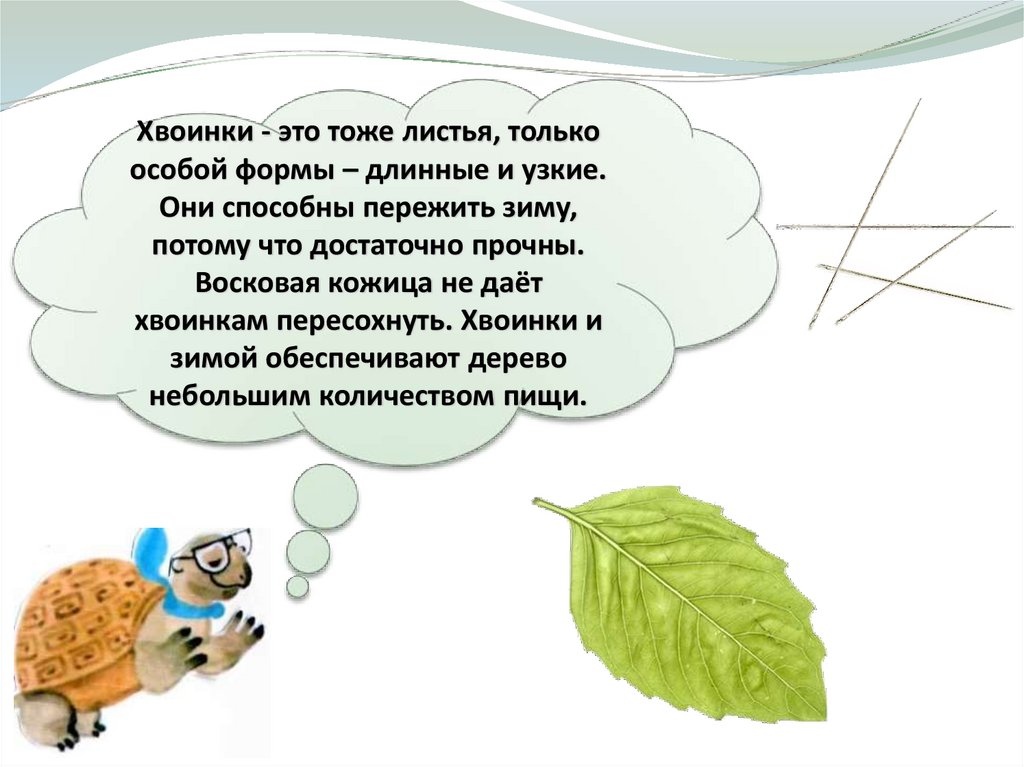 Хвоинки - это тоже листья, только особой формы – длинные и узкие. Они способны пережить зиму, потому что достаточно прочны. Восковая кожица не даёт хвоинкам пересохнуть. Хвоинки и зимой обеспечивают дерево небольшим количеством пищи.